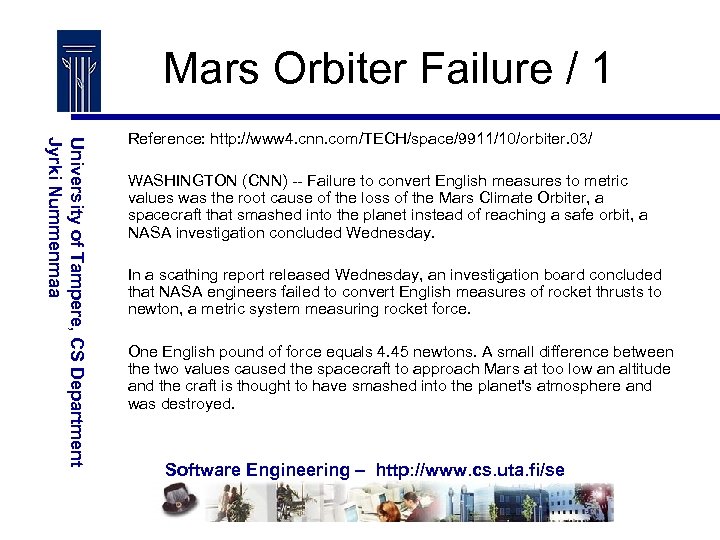 Mars Orbiter Failure / 1

University of Tampere, CS Department
Jyrki Nummenmaa

Reference: http://www4.cnn.com/TECH/space/9911/10/orbiter.03/

WASHINGTON (CNN) -- Failure to convert English measures to metric values was the root cause of the loss of the Mars Climate Orbiter, a spacecraft that smashed into the planet instead of reaching a safe orbit, a NASA investigation concluded Wednesday.

In a scathing report released Wednesday, an investigation board concluded that NASA engineers failed to convert English measures of rocket thrusts to newton, a metric system measuring rocket force.

One English pound of force equals 4.45 newtons. A small difference between the two values caused the spacecraft to approach Mars at too low an altitude and the craft is thought to have smashed into the planet's atmosphere and was destroyed.

Software Engineering – http://www.cs.uta.fi/se